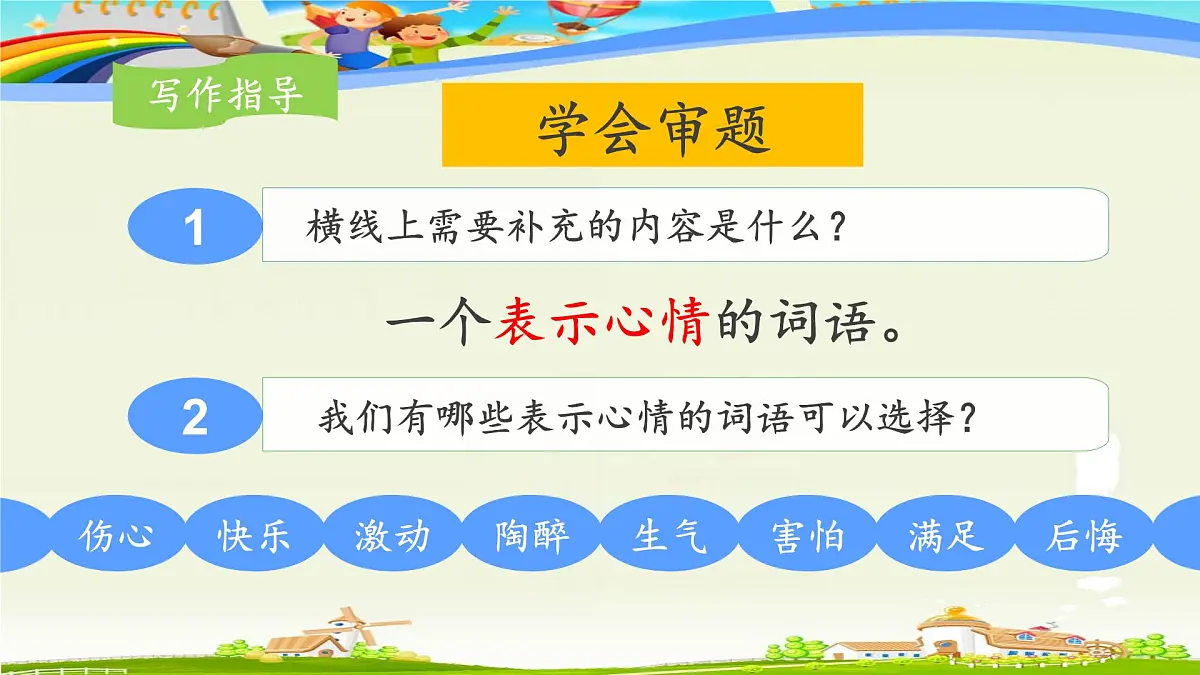 写作指导

学会审题

1 横线上需要补充的内容是什么？

一个表示心情的词语。

2 我们有哪些表示心情的词语可以选择？

伤心 快乐 激动 陶醉 生气 害怕 满足 后悔